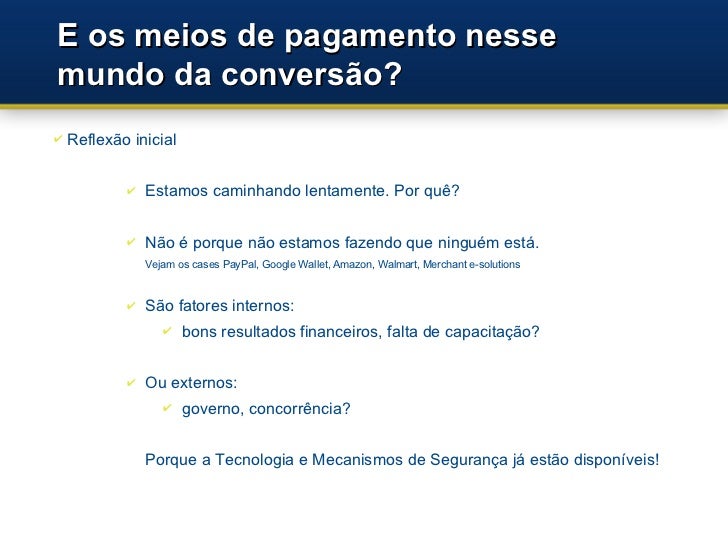 E os meios de pagamento nesse mundo da conversão?

✔ Reflexão inicial

✔ Estamos caminhando lentamente. Por quê?

✔ Não é porque não estamos fazendo que ninguém está.
Vejam os cases PayPal, Google Wallet, Amazon, Walmart, Merchant e-solutions

✔ São fatores internos:
✔ bons resultados financeiros, falta de capacitação?

✔ Ou externos:
✔ governo, concorrência?

Porque a Tecnologia e Mecanismos de Segurança já estão disponíveis!